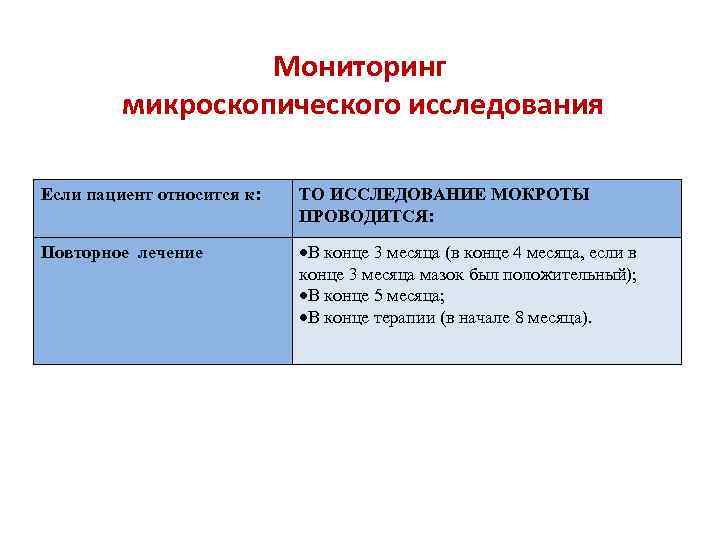 Мониторинг микроскопического исследования

| Если пациент относится к: | ТО ИССЛЕДОВАНИЕ МОКРОТЫ ПРОВОДИТСЯ: |
|---|---|
| Повторное лечение | •В конце 3 месяца (в конце 4 месяца, если в конце 3 месяца мазок был положительный); •В конце 5 месяца; •В конце терапии (в начале 8 месяца). |